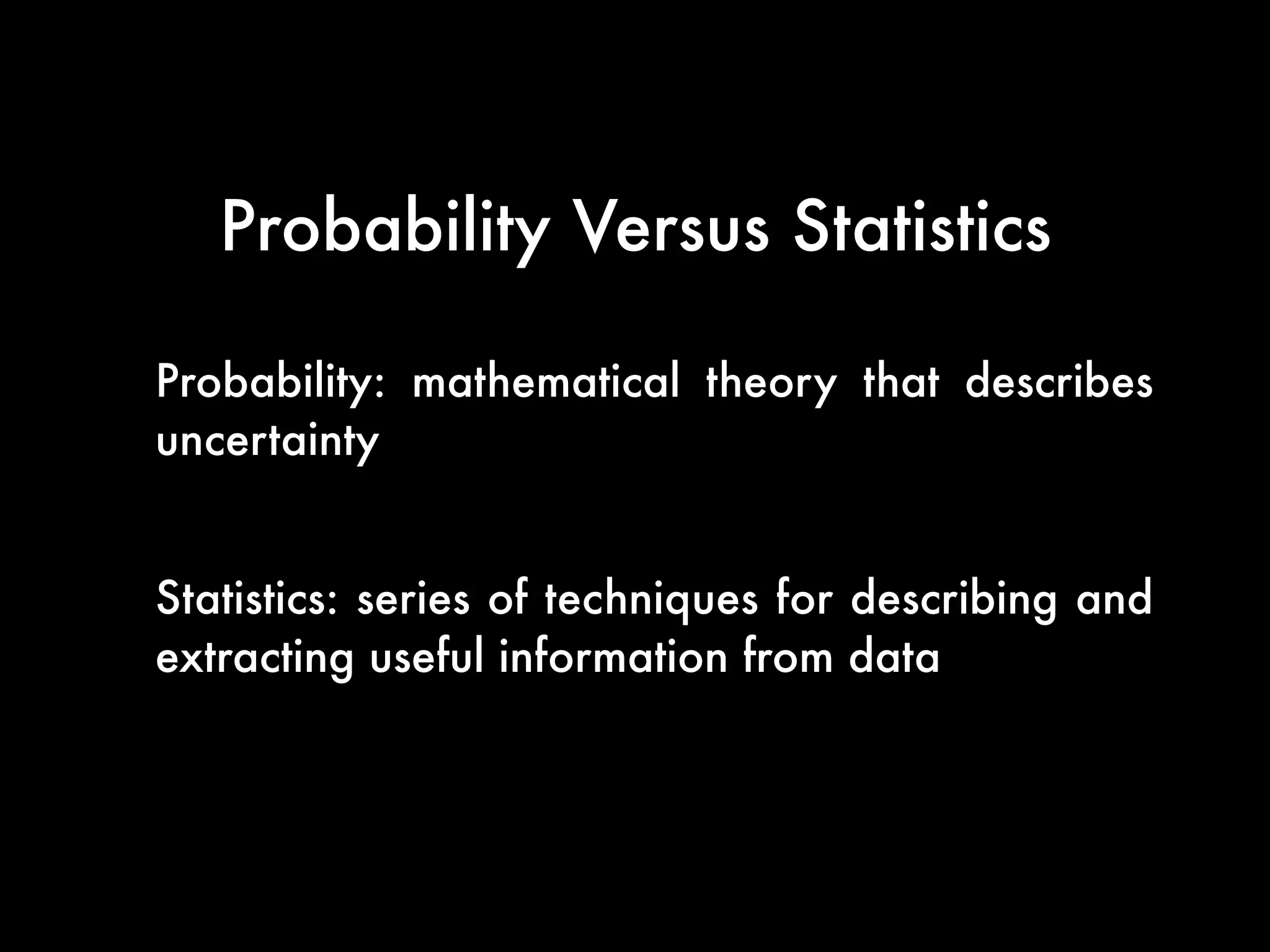 Probability Versus Statistics

Probability: mathematical theory that describes uncertainty

Statistics: series of techniques for describing and extracting useful information from data